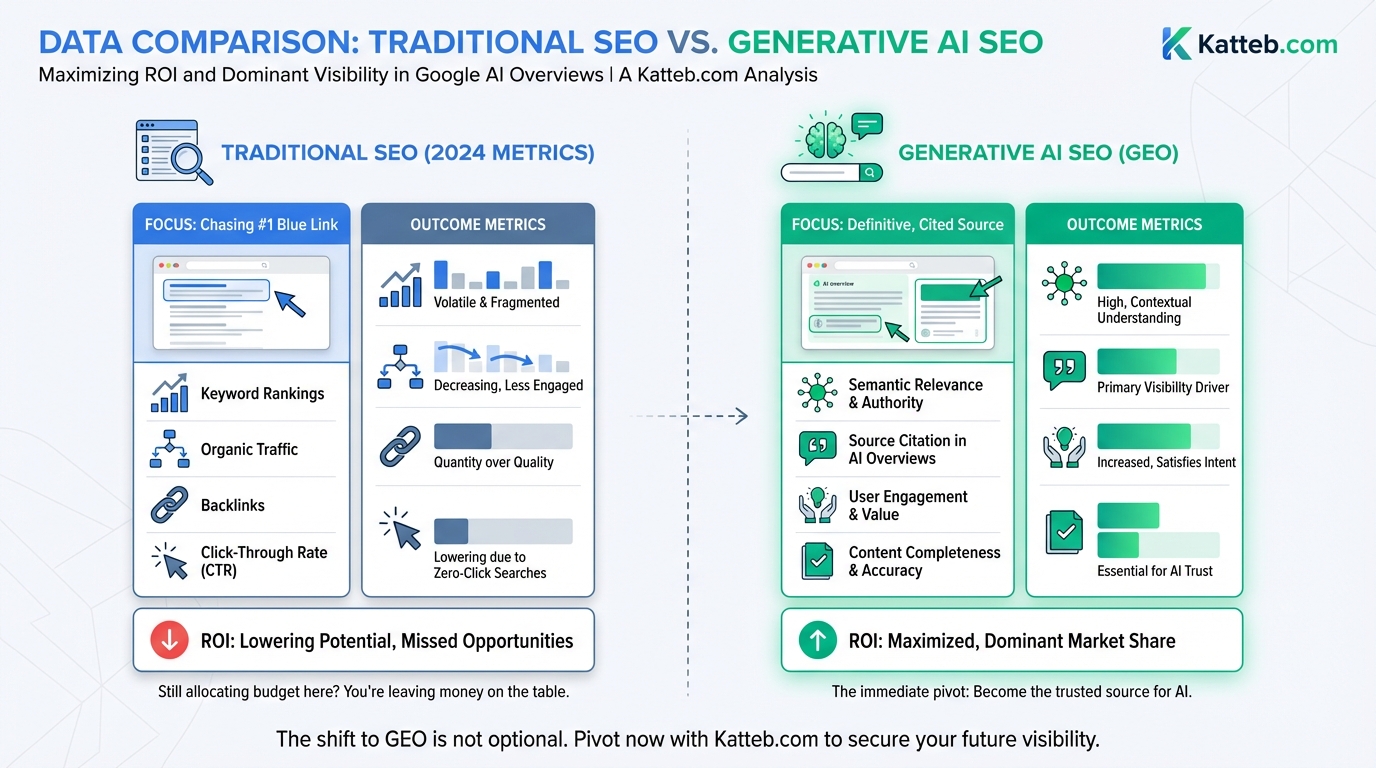 DATA COMPARISON: TRADITIONAL SEO VS. GENERATIVE AI SEO

Katteb.com

Maximizing ROI and Dominant Visibility in Google AI Overviews | A Katteb.com Analysis

TRADITIONAL SEO (2024 METRICS)

FOCUS: Chasing #1 Blue Link

Keyword Rankings

Organic Traffic

Backlinks

Click-Through Rate (CTR)

OUTCOME METRICS

Volatile & Fragmented

Decreasing, Less Engaged

Quantity over Quality

Lowering due to Zero-Click Searches

ROI: Lowering Potential, Missed Opportunities

Still allocating budget here? You're leaving money on the table.

GENERATIVE AI SEO (GEO)

FOCUS: Definitive, Cited Source

AI overview

Semantic Relevance & Authority

Source Citation in AI Overviews

User Engagement & Value

Content Completeness & Accuracy

OUTCOME METRICS

High, Contextual Understanding

Primary Visibility Driver

Increased, Satisfies Intent

Essential for AI Trust

ROI: Maximized, Dominant Market Share

The immediate pivot: Become the trusted source for AI.

The shift to GEO is not optional. Pivot now with Katteb.com to secure your future visibility.